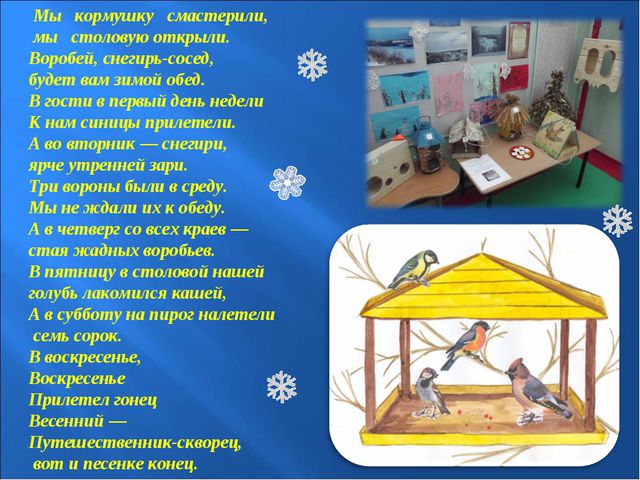 Мы кормушку смастерили,
мы столовую открыли.
Воробей, снегирь-сосед,
будет вам зимой обед.
В гости в первый день недели
К нам синицы прилетели.
А во вторник — снегири,
ярче утренней зари.
Три вороны были в среду.
Мы не ждали их к обеду.
А в четверг со всех краев —
стая жадных воробьев.
В пятницу в столовой нашей
голубь лакомился кашей,
А в субботу на пирог налетели
семь сорок.
В воскресенье,
Воскресенье
Прилетел гонец
Весенний —
Путешественник-скворец,
вот и песенке конец.